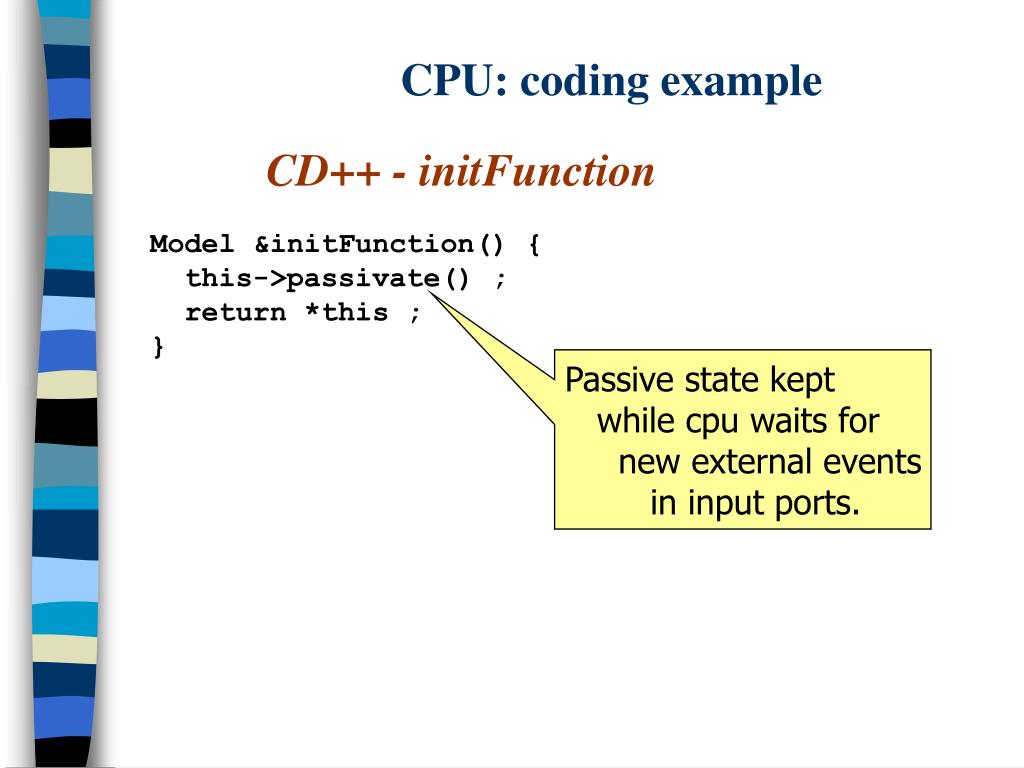 CPU: coding example

CD++ - initFunction

Model &initFunction() {
  this->passivate() ;
  return *this ;
}

Passive state kept while cpu waits for new external events in input ports.